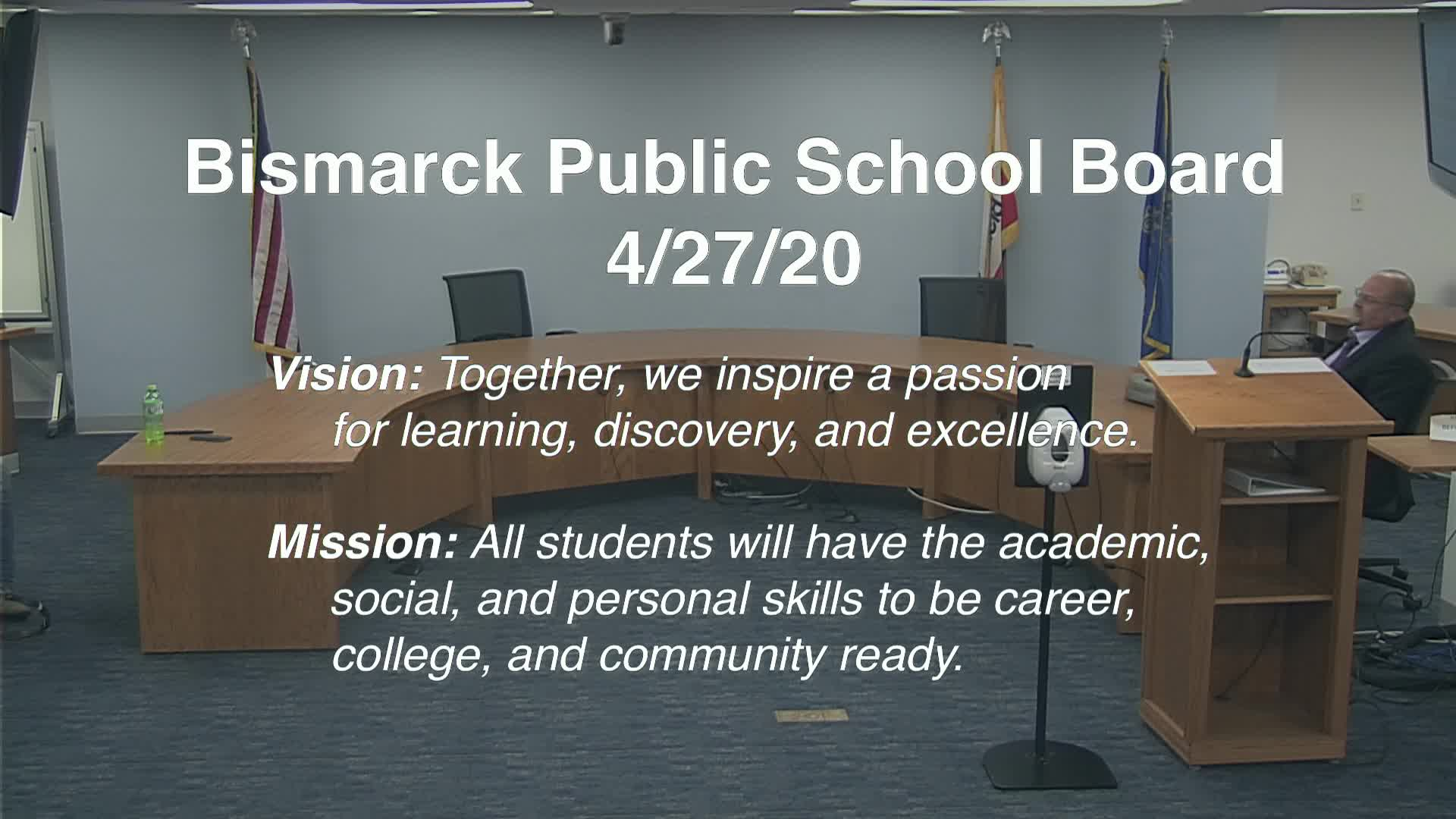 Bismarck Public School Board
4/27/20

Vision: Together, we inspire a passion for learning, discovery, and excellence.

Mission: All students will have the academic, social, and personal skills to be career, college, and community ready.